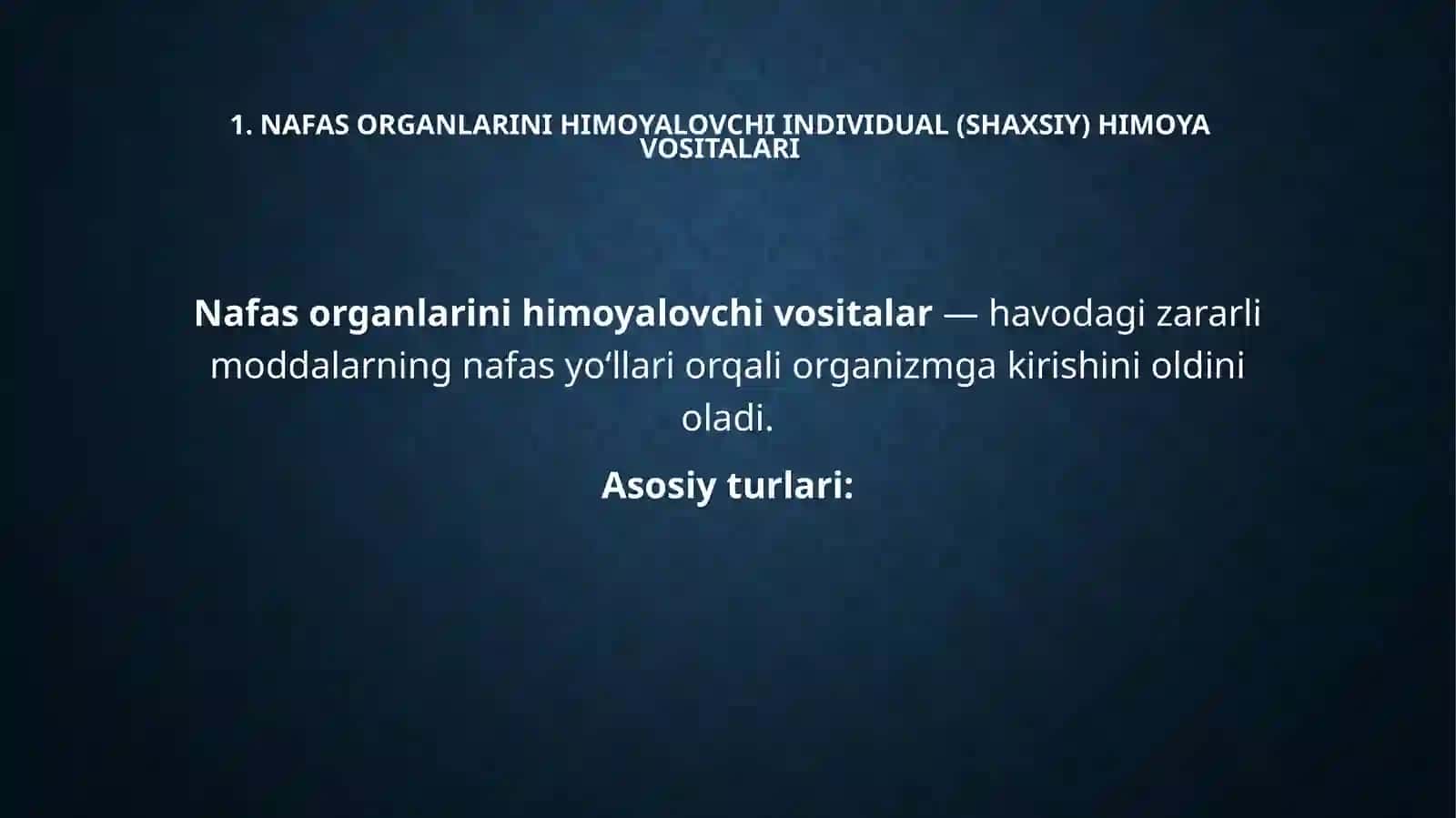 1. NAFAS ORGANLARINI HIMOYALOVCHI INDIVIDUAL (SHAXSIY) HIMOYA VOSITALARI

Nafas organlarini himoyalovchi vositalar — havodagi zararli moddalarning nafas yo‘llari orqali organizmga kirishini oldini oladi.

Asosiy turlari: